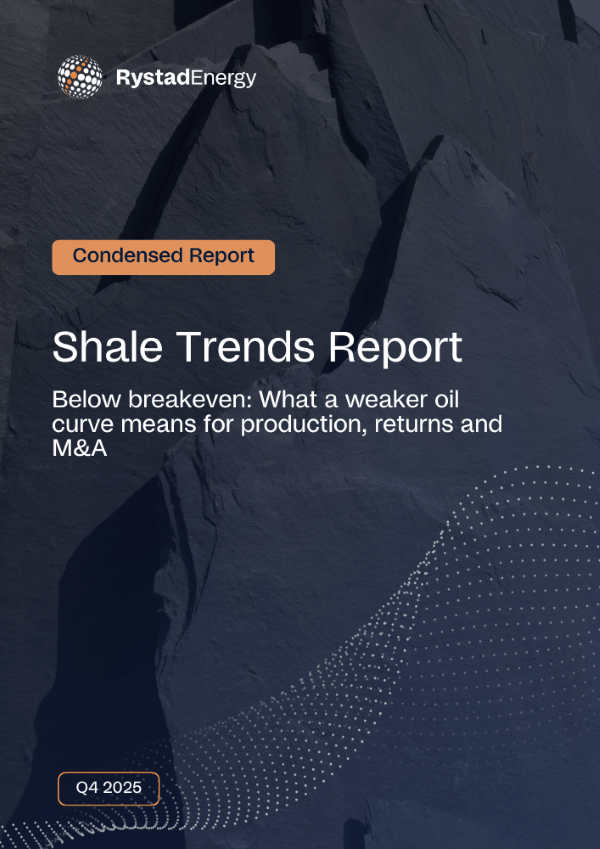 RystadEnergy

Condensed Report

Shale Trends Report

Below breakeven: What a weaker oil curve means for production, returns and M&A

Q4 2025